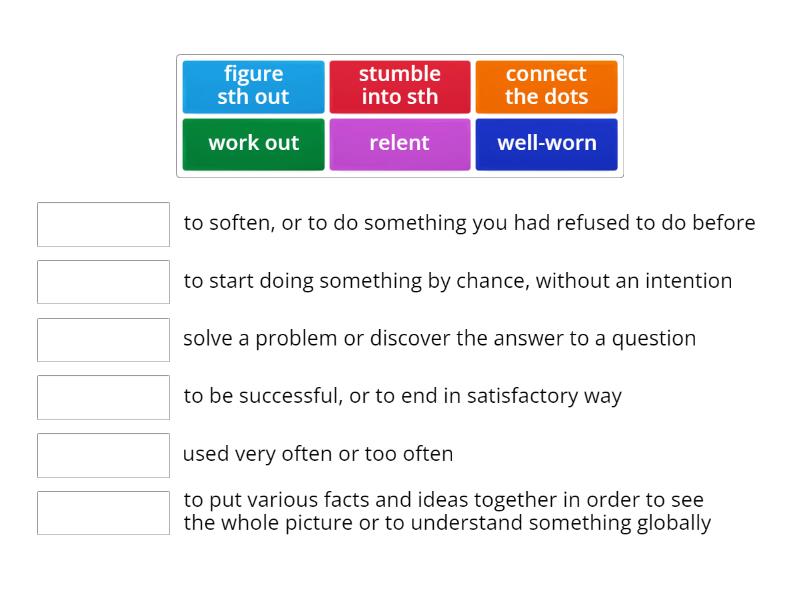 figure sth out
stumble into sth
connect the dots
work out
relent
well-worn

to soften, or to do something you had refused to do before

to start doing something by chance, without an intention

solve a problem or discover the answer to a question

to be successful, or to end in satisfactory way

used very often or too often

to put various facts and ideas together in order to see the whole picture or to understand something globally